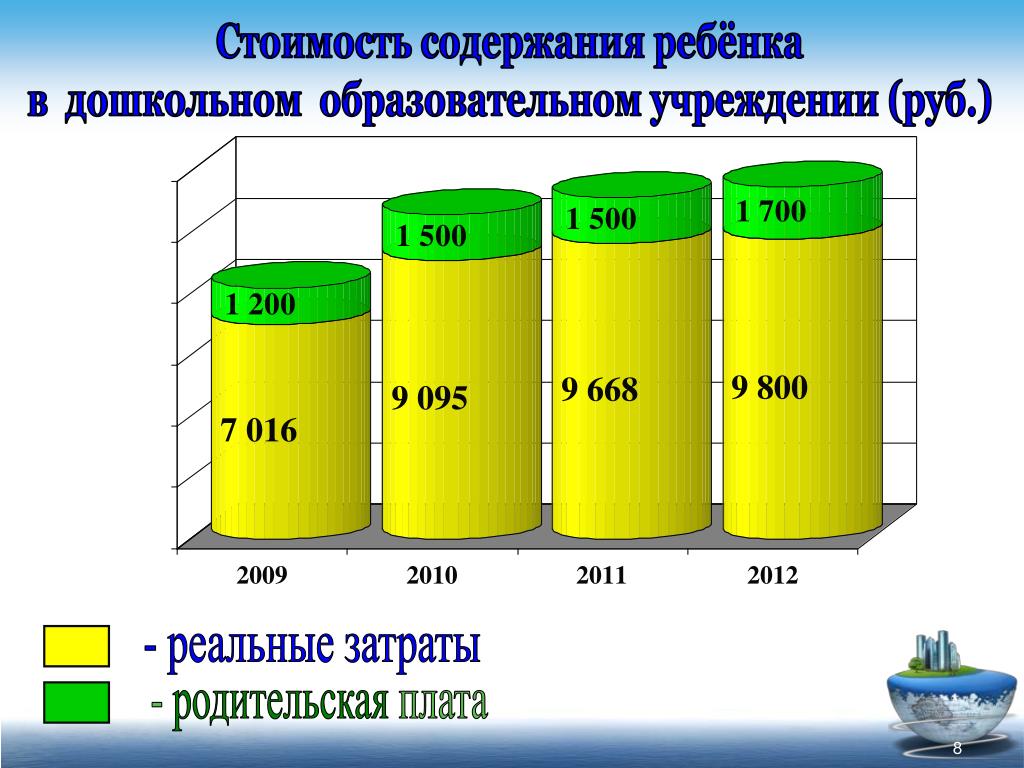 Стоимость содержания ребёнка
в дошкольном образовательном учреждении (руб.)

1 200
7 016
1 500
9 095
1 500
9 668
1 700
9 800

2009
2010
2011
2012

- реальные затраты
- родительская плата

8